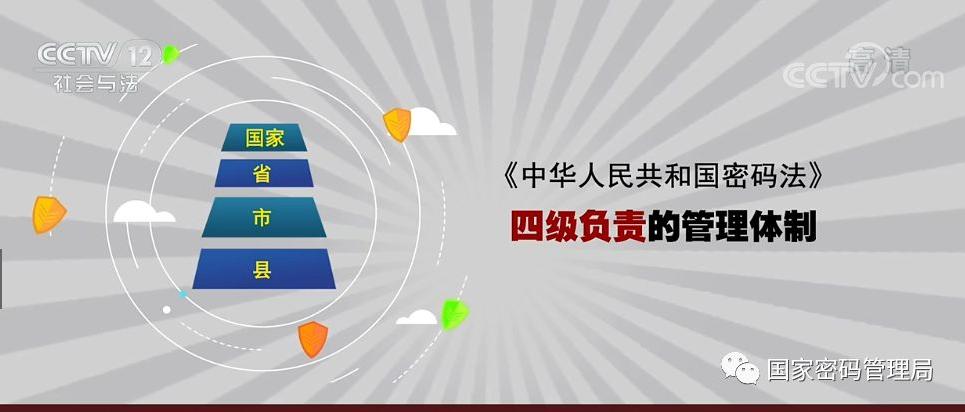 CCTV 12
社会与法

高清
CCTV.com

国家
省
市
县

《中华人民共和国密码法》
四级负责的管理体制

国家密码管理局